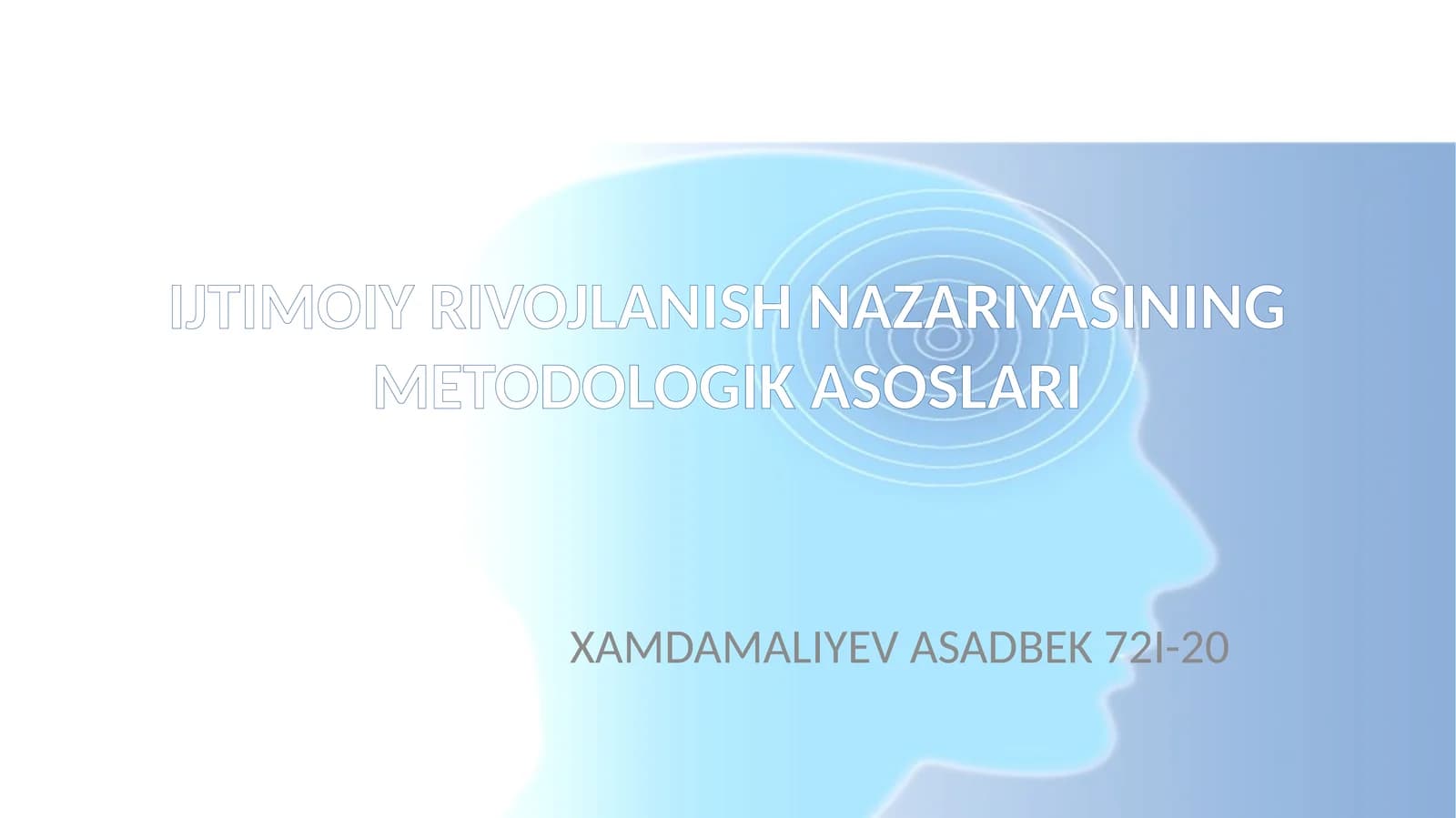 IJTIMOIY RIVOJLANISH NAZARIYASINING METODOLOGIK ASOSLARI

XAMDAMALIYEV ASADBEK 72I-20